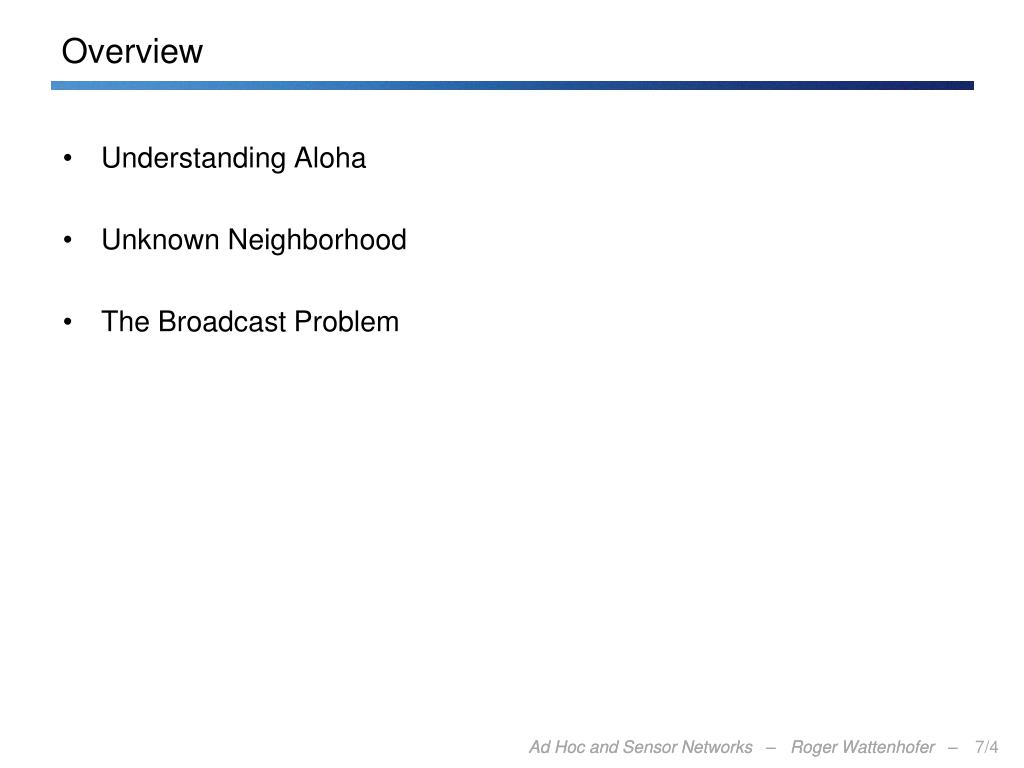 Overview

• Understanding Aloha

• Unknown Neighborhood

• The Broadcast Problem

Ad Hoc and Sensor Networks – Roger Wattenhofer – 7/4